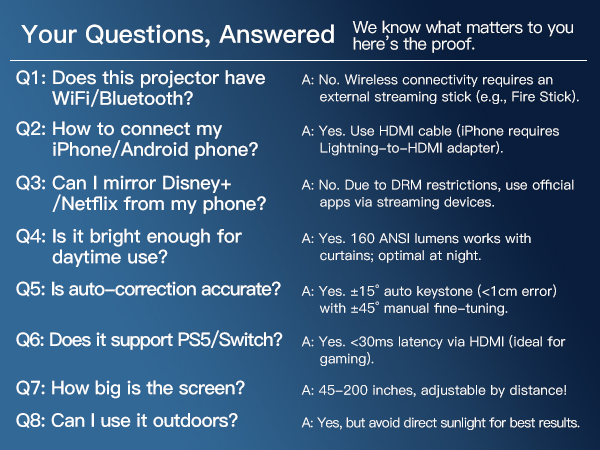 Your Questions, Answered

We know what matters to you here's the proof.

Q1: Does this projector have WiFi/Bluetooth?

A: No. Wireless connectivity requires an external streaming stick (e.g., Fire Stick).

Q2: How to connect my iPhone/Android phone?

A: Yes. Use HDMI cable (iPhone requires Lightning-to-HDMI adapter).

Q3: Can I mirror Disney+ /Netflix from my phone?

A: No. Due to DRM restrictions, use official apps via streaming devices.

Q4: Is it bright enough for daytime use?

A: Yes. 160 ANSI lumens works with curtains; optimal at night.

Q5: Is auto-correction accurate?

A: Yes. ±15° auto keystone (<1cm error) with ±45° manual fine-tuning.

Q6: Does it support PS5/Switch?

A: Yes. <30ms latency via HDMI (ideal for gaming).

Q7: How big is the screen?

A: 45-200 inches, adjustable by distance!

Q8: Can I use it outdoors?

A: Yes, but avoid direct sunlight for best results.